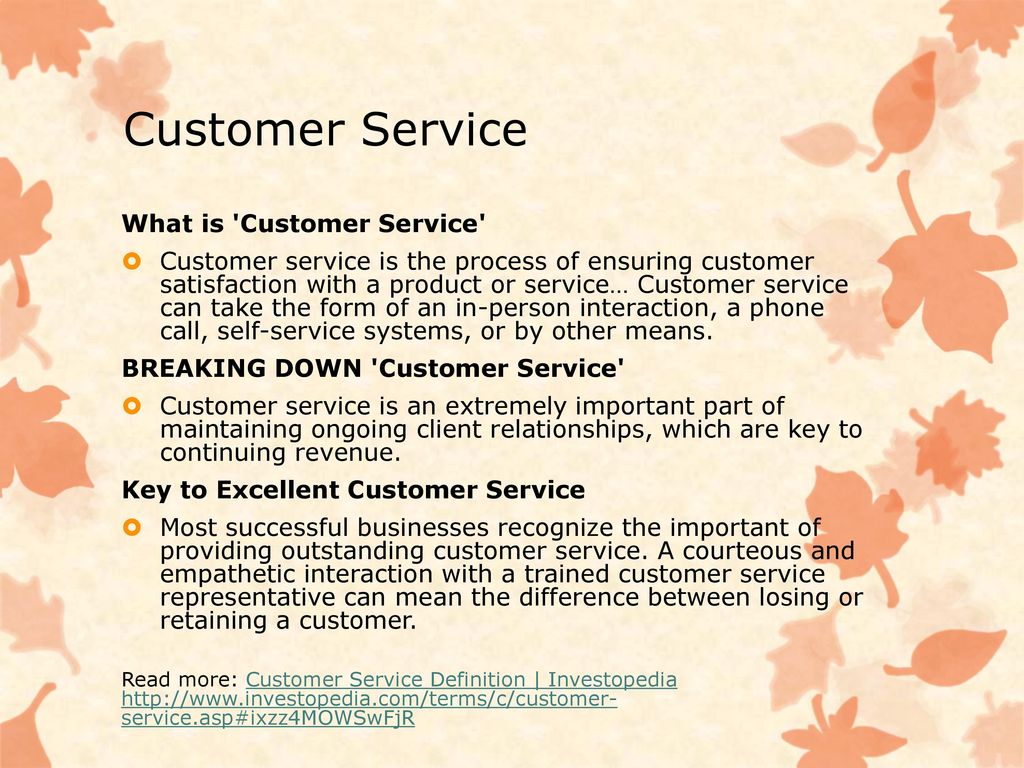 Customer Service

What is 'Customer Service'

Customer service is the process of ensuring customer satisfaction with a product or service… Customer service can take the form of an in-person interaction, a phone call, self-service systems, or by other means.

BREAKING DOWN 'Customer Service'

Customer service is an extremely important part of maintaining ongoing client relationships, which are key to continuing revenue.

Key to Excellent Customer Service

Most successful businesses recognize the important of providing outstanding customer service. A courteous and empathetic interaction with a trained customer service representative can mean the difference between losing or retaining a customer.

Read more: Customer Service Definition | Investopedia http://www.investopedia.com/terms/c/customer-service.asp#ixzz4MOWSwFjR